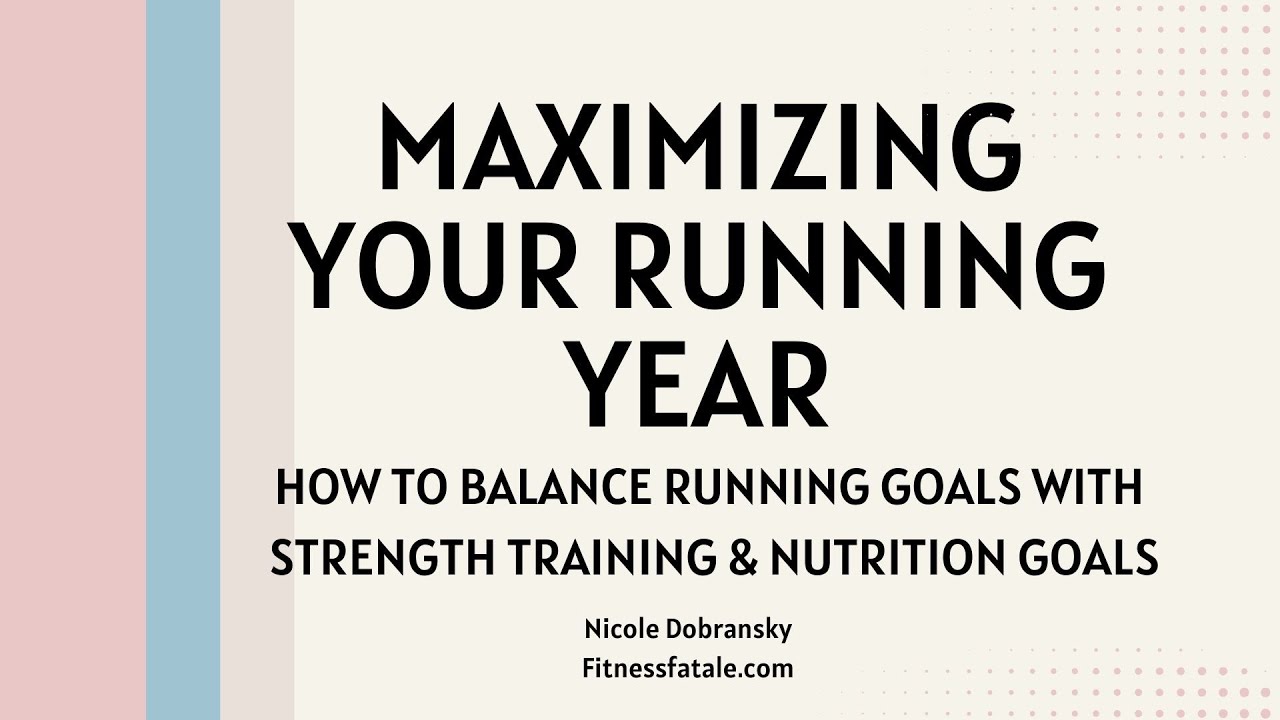 MAXIMIZING YOUR RUNNING YEAR

HOW TO BALANCE RUNNING GOALS WITH STRENGTH TRAINING & NUTRITION GOALS

Nicole Dobransky
Fitnessfatale.com